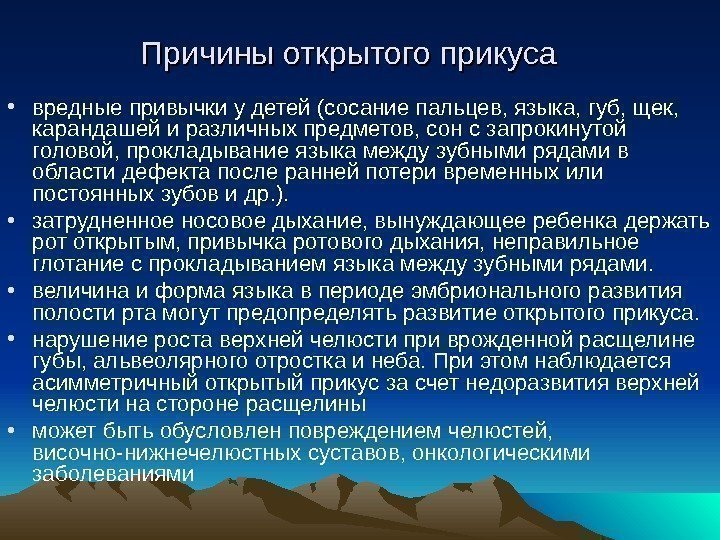 Причины открытого прикуса

• вредные привычки у детей (сосание пальцев, языка, губ, щек, карандашей и различных предметов, сон с запрокинутой головой, прокладывание языка между зубными рядами в области дефекта после ранней потери временных или постоянных зубов и др.).

• затрудненное носовое дыхание, вынуждающее ребенка держать рот открытым, привычка ротового дыхания, неправильное глотание с прокладыванием языка между зубными рядами.

• величина и форма языка в периоде эмбрионального развития полости рта могут предопределять развитие открытого прикуса.

• нарушение роста верхней челюсти при врожденной расщелине губы, альвеолярного отростка и неба. При этом наблюдается асимметричный открытый прикус за счет недоразвития верхней челюсти на стороне расщелины

• может быть обусловлен повреждением челюстей, височно-нижнечелюстных суставов, онкологическими заболеваниями